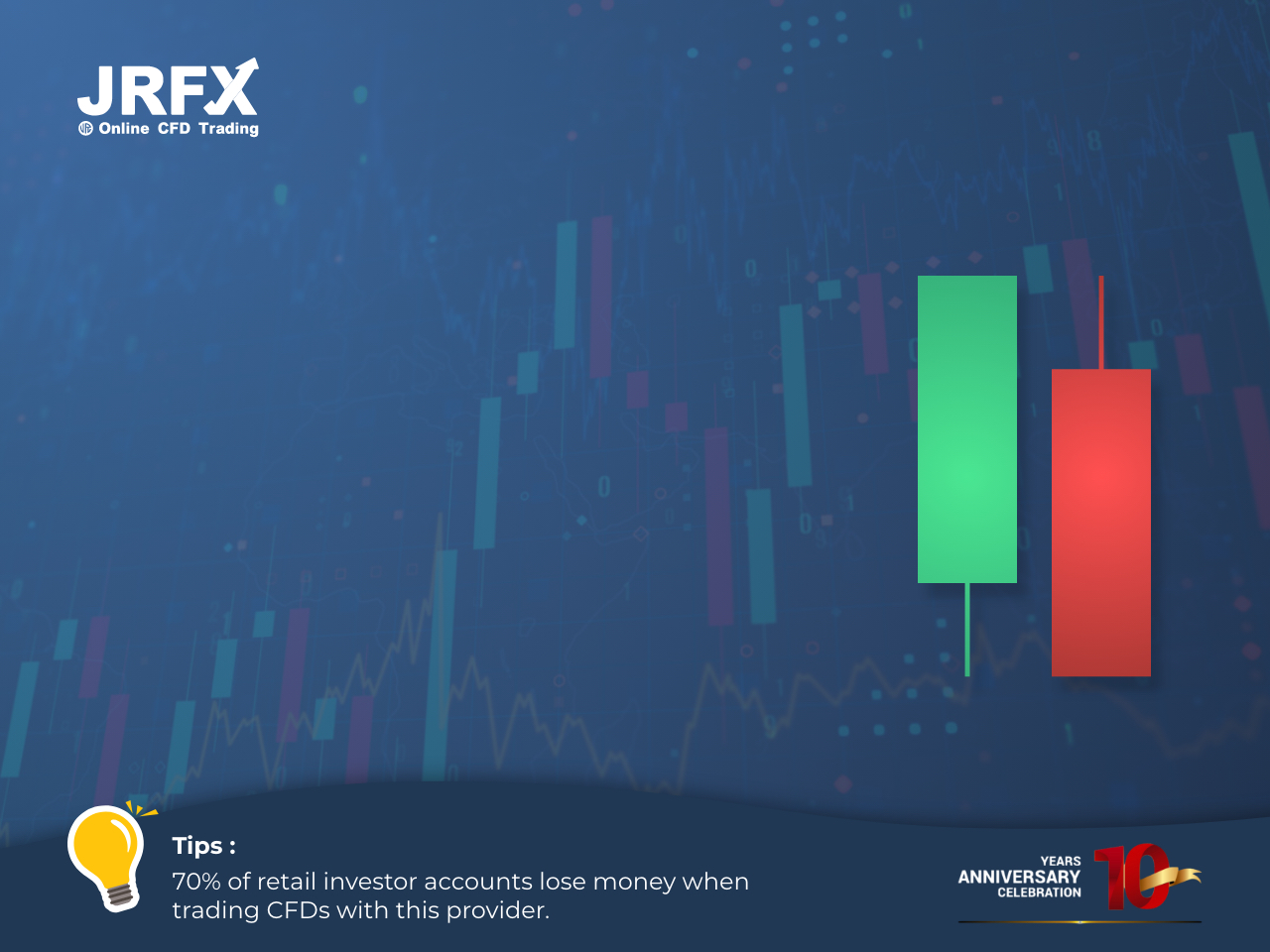 JRFX
Online CFD Trading

Tips :
70% of retail investor accounts lose money when trading CFDs with this provider.

YEARS
ANNIVERSARY
CELEBRATION
10